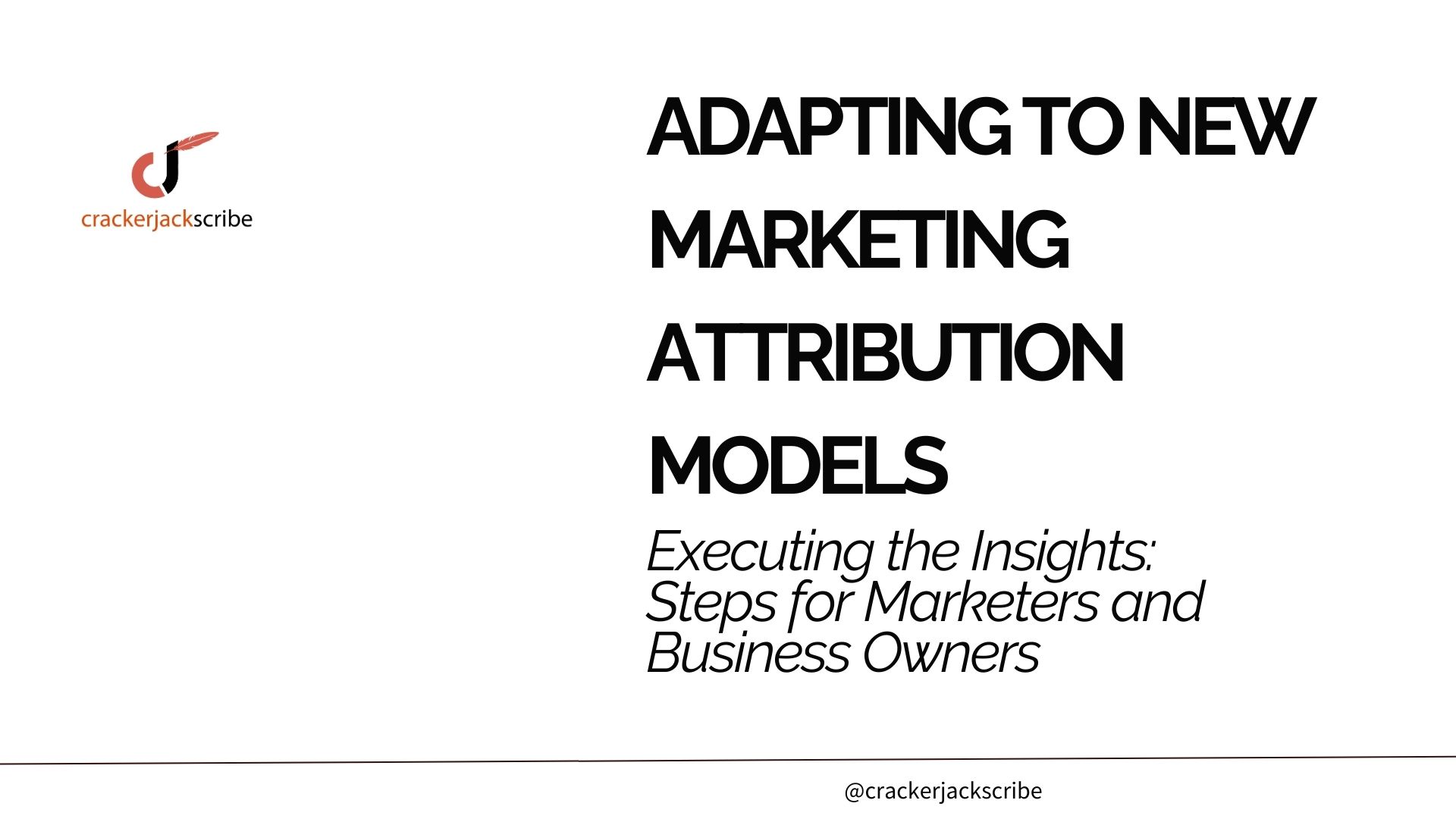 crackerjackscribe

ADAPTING TO NEW MARKETING ATTRIBUTION MODELS

Executing the Insights: Steps for Marketers and Business Owners

@crackerjackscribe